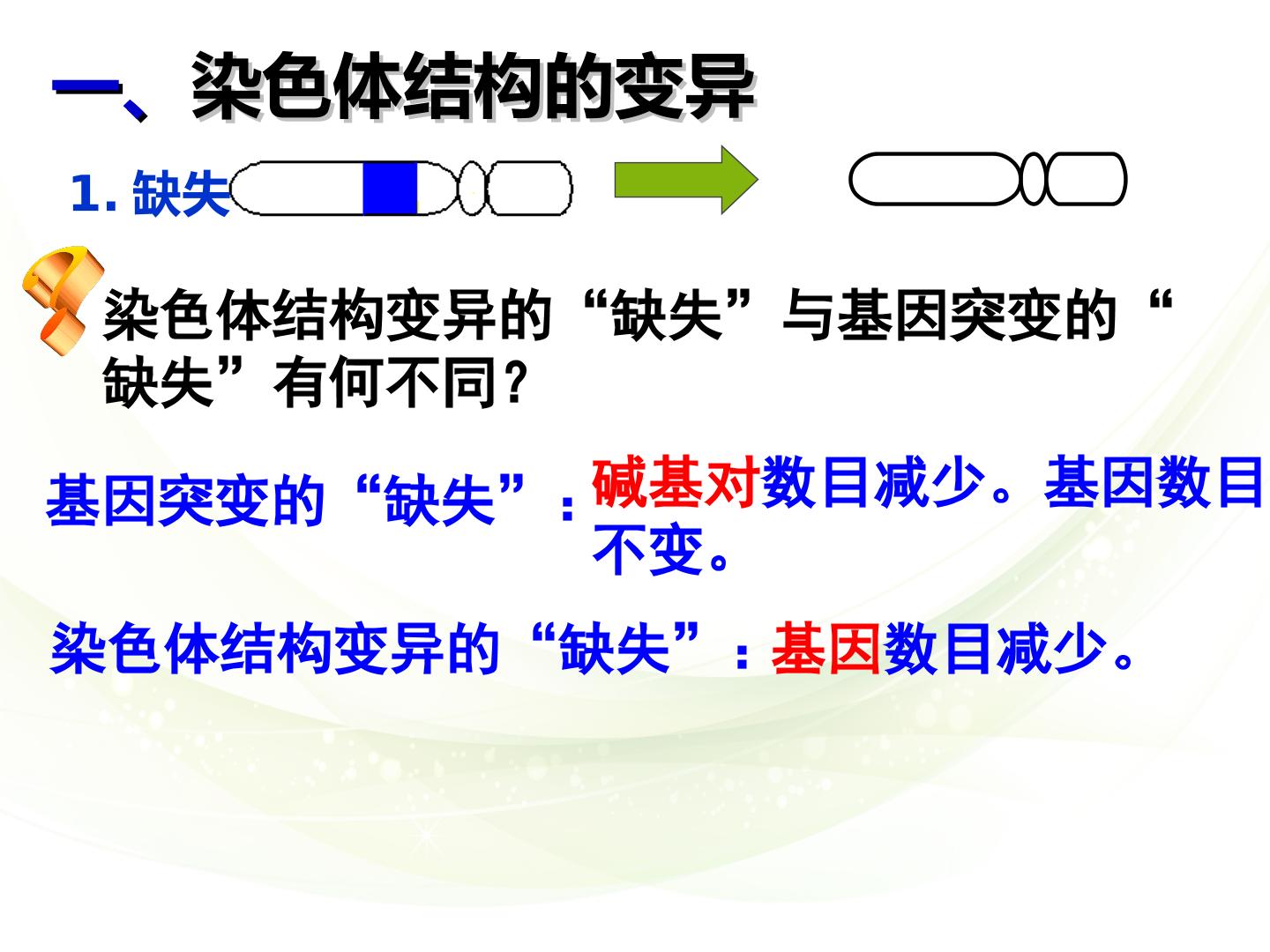 一、染色体结构的变异

1. 缺失

染色体结构变异的“缺失”与基因突变的“缺失”有何不同？

基因突变的“缺失”：碱基对数目减少。基因数目不变。

染色体结构变异的“缺失”：基因数目减少。